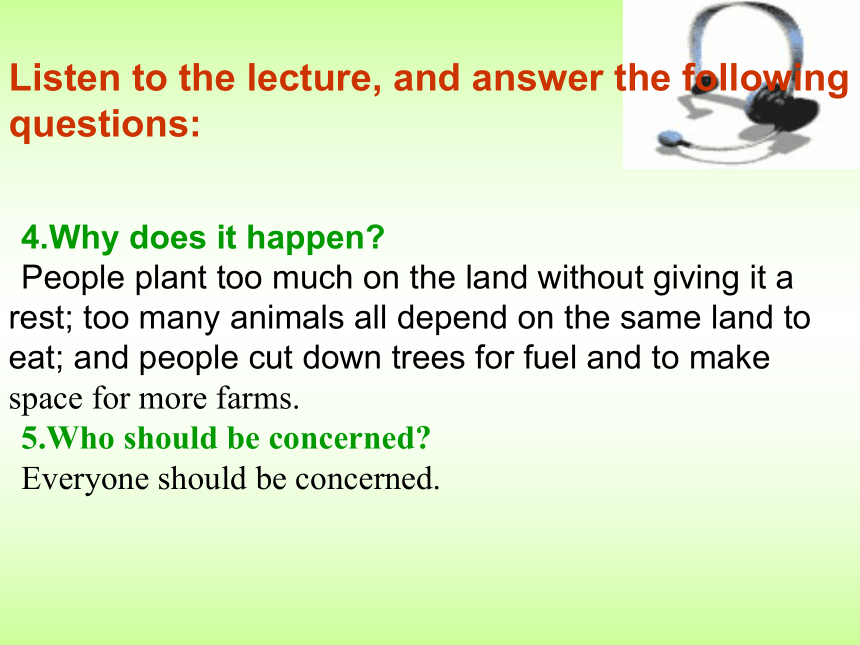 Listen to the lecture, and answer the following questions:

4.Why does it happen?
People plant too much on the land without giving it a rest; too many animals all depend on the same land to eat; and people cut down trees for fuel and to make space for more farms.
5.Who should be concerned?
Everyone should be concerned.